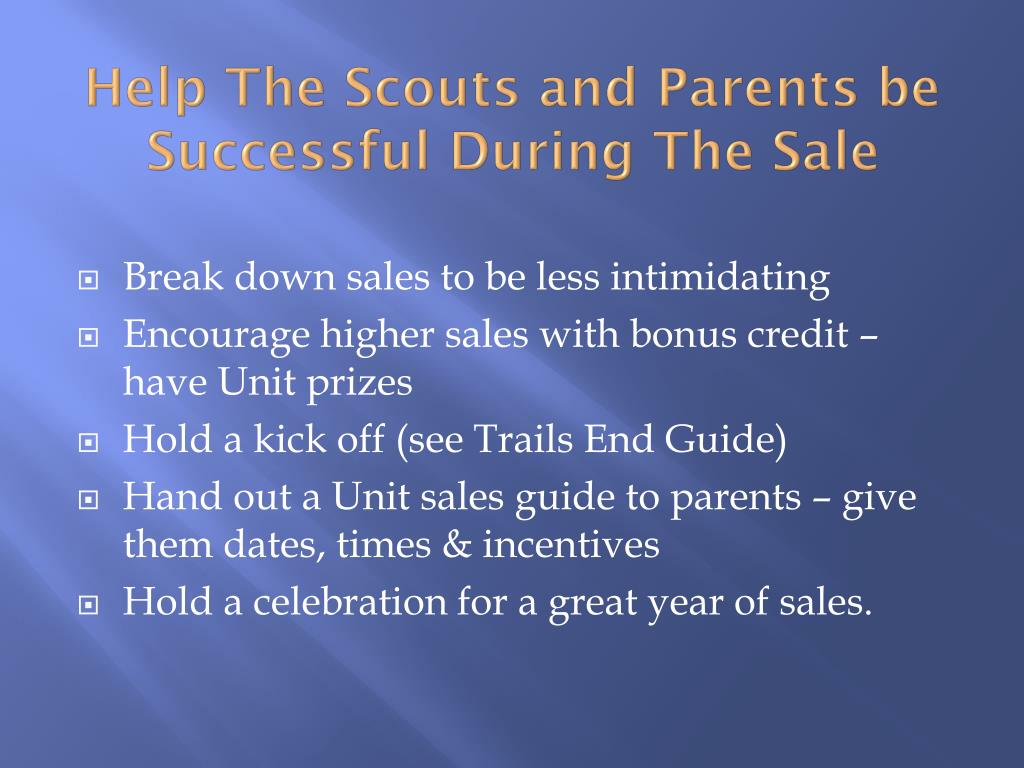 Help The Scouts and Parents be Successful During The Sale

Break down sales to be less intimidating

Encourage higher sales with bonus credit – have Unit prizes

Hold a kick off (see Trails End Guide)

Hand out a Unit sales guide to parents – give them dates, times & incentives

Hold a celebration for a great year of sales.